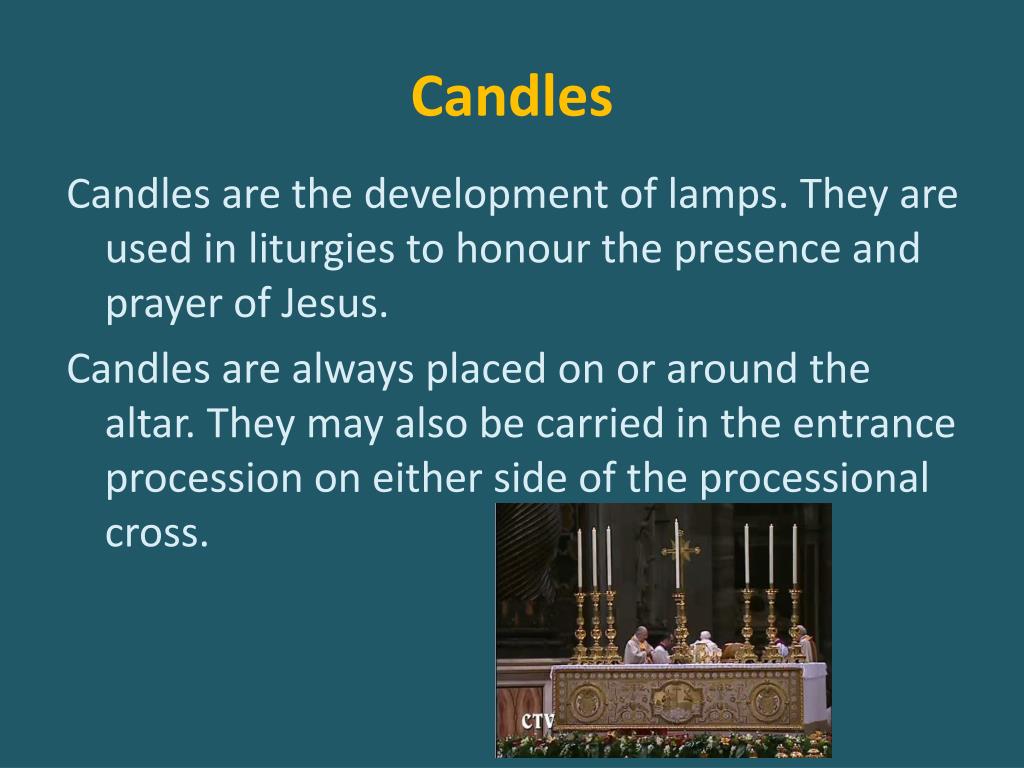 Candles

Candles are the development of lamps. They are used in liturgies to honour the presence and prayer of Jesus.

Candles are always placed on or around the altar. They may also be carried in the entrance procession on either side of the processional cross.

CTV